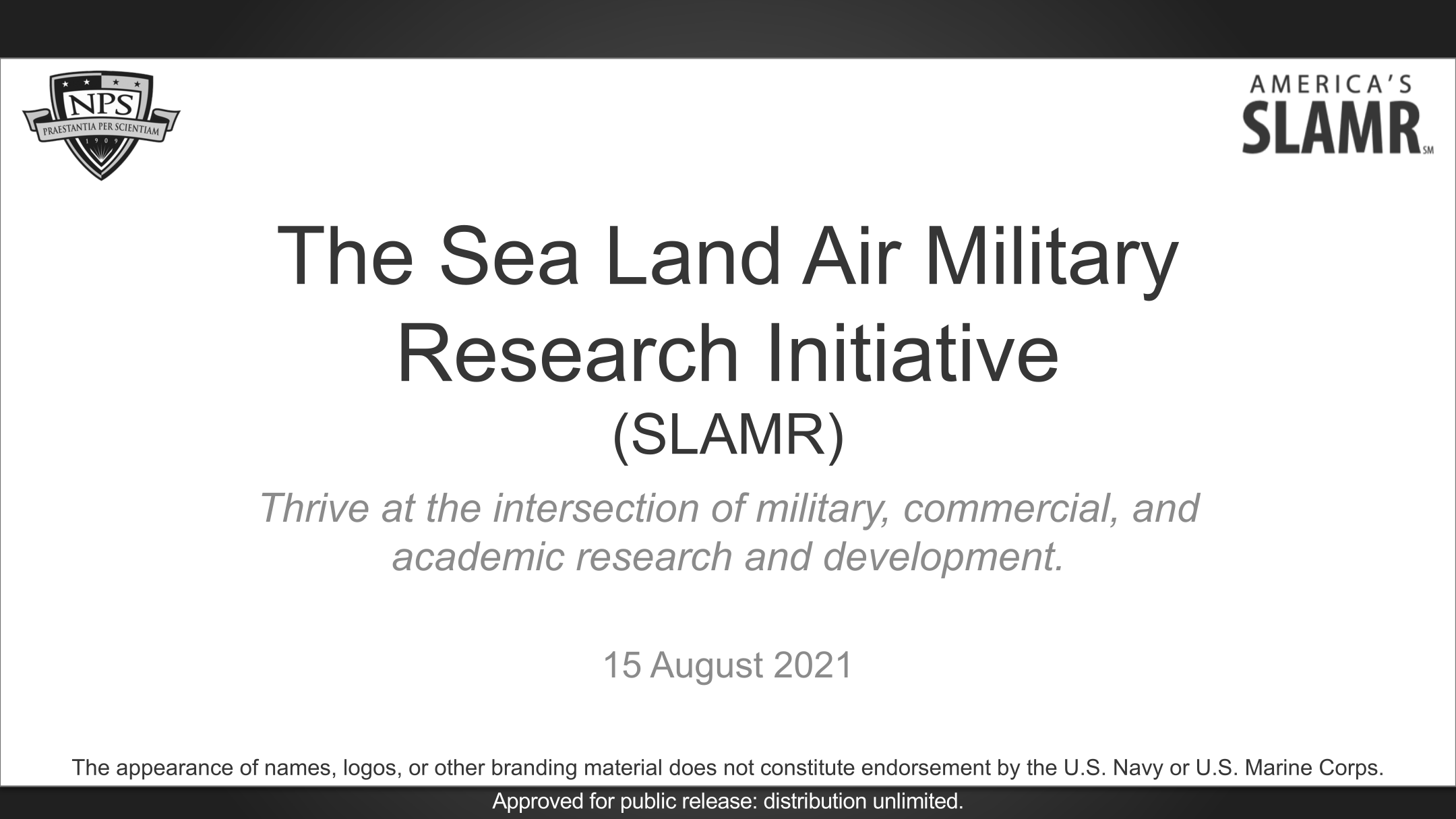 NPS
PRAESTANTIA PER SCIENTIAM
1909

AMERICA'S
SLAMR SM

The Sea Land Air Military Research Initiative
(SLAMR)

Thrive at the intersection of military, commercial, and academic research and development.

15 August 2021

The appearance of names, logos, or other branding material does not constitute endorsement by the U.S. Navy or U.S. Marine Corps.

Approved for public release: distribution unlimited.